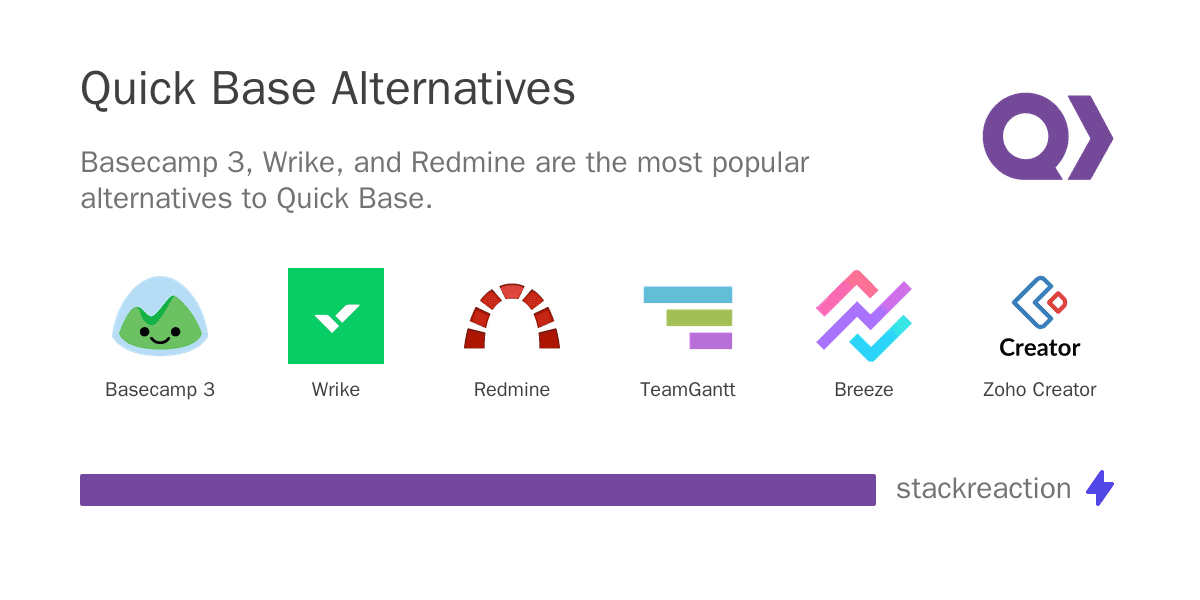 Quick Base Alternatives

Basecamp 3, Wrike, and Redmine are the most popular alternatives to Quick Base.

Basecamp 3

Wrike

Redmine

TeamGantt

Breeze

Creator
Zoho Creator

stackreaction